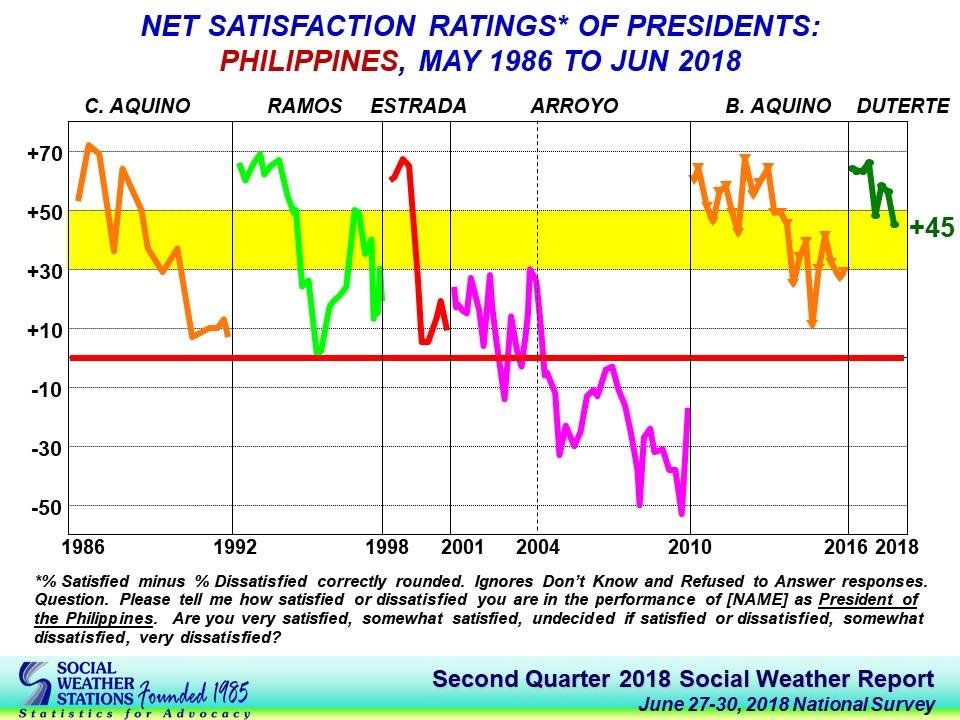 NET SATISFACTION RATINGS* OF PRESIDENTS:
PHILIPPINES, MAY 1986 TO JUN 2018

C. AQUINO
RAMOS
ESTRADA
ARROYO
B. AQUINO
DUTERTE

+70
+50
+30
+10
-10
-30
-50

+45

1986
1992
1998
2001
2004
2010
2016
2018

*% Satisfied minus % Dissatisfied correctly rounded. Ignores Don't Know and Refused to Answer responses. Question. Please tell me how satisfied or dissatisfied you are in the performance of [NAME] as President of the Philippines. Are you very satisfied, somewhat satisfied, undecided if satisfied or dissatisfied, somewhat dissatisfied, very dissatisfied?

SOCIAL WEATHER STATIONS Founded 1985
Statistics for Advocacy

Second Quarter 2018 Social Weather Report
June 27-30, 2018 National Survey